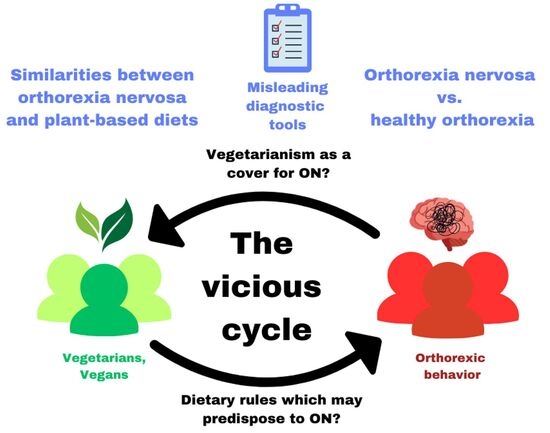 Similarities between orthorexia nervosa and plant-based diets

Misleading diagnostic tools

Orthorexia nervosa vs. healthy orthorexia

Vegetarianism as a cover for ON?

The vicious cycle

Vegetarians, Vegans

Orthorexic behavior

Dietary rules which may predispose to ON?